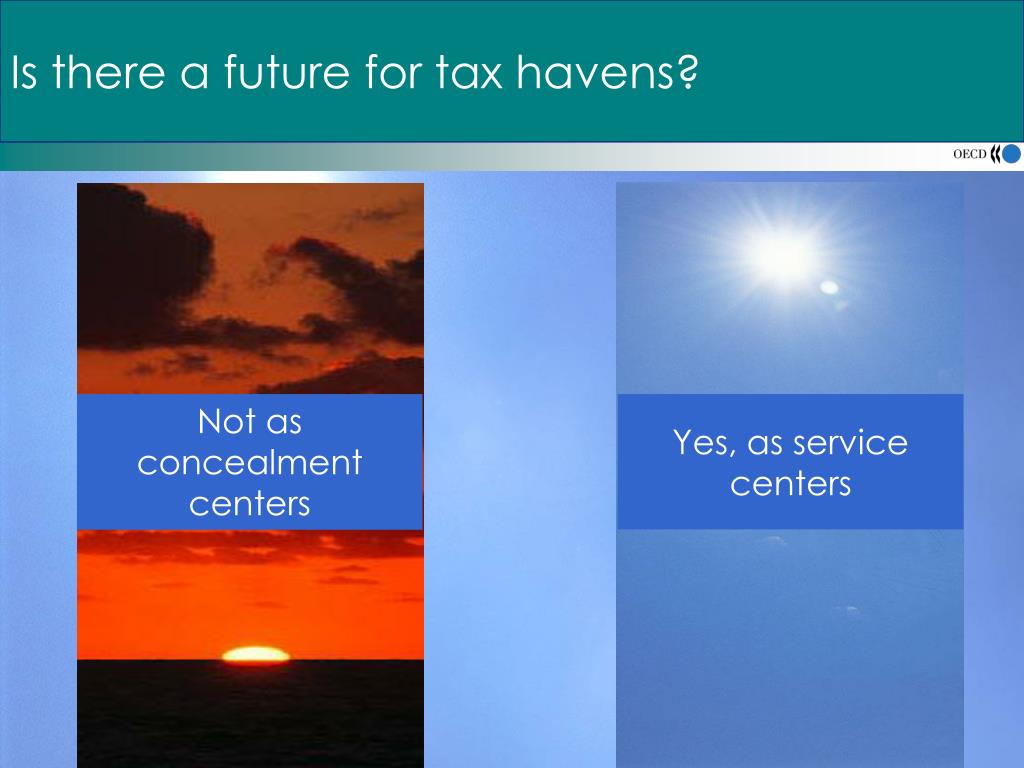 Is there a future for tax havens?

OECD

Not as concealment centers

Yes, as service centers